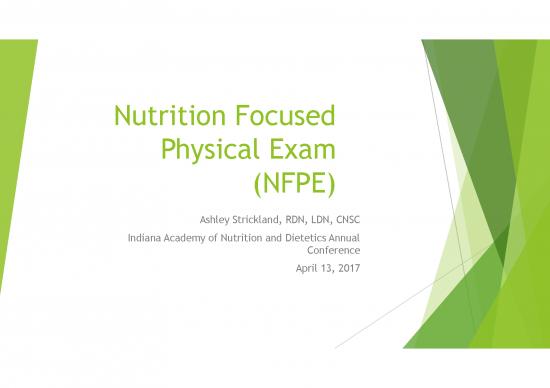 Nutrition Focused Physical Exam (NFPE)

Ashley Strickland, RDN, LDN, CNSC

Indiana Academy of Nutrition and Dietetics Annual Conference

April 13, 2017